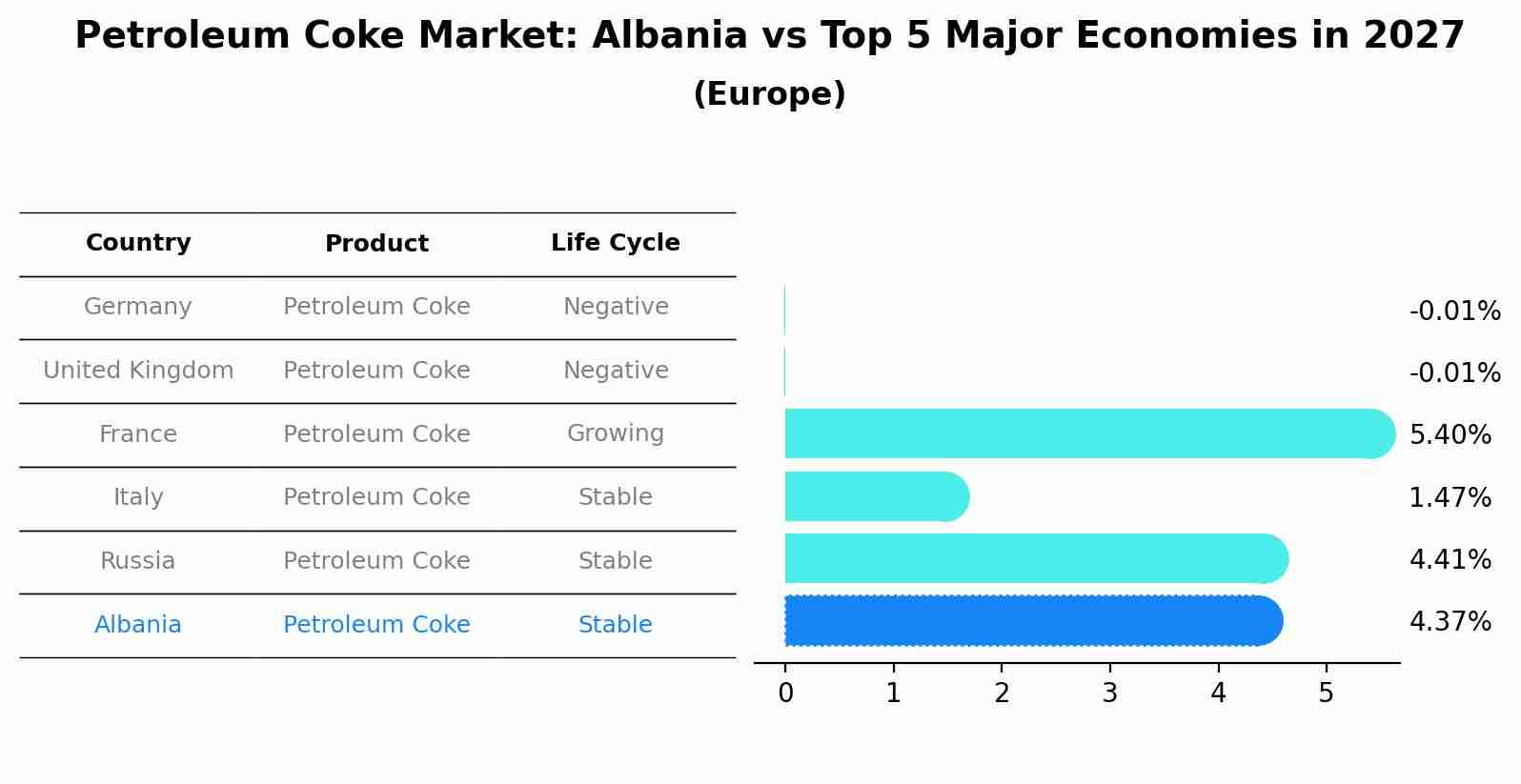 Petroleum Coke Market: Albania vs Top 5 Major Economies in 2027
(Europe)

| Country | Product | Life Cycle |
|---|---|---|
| Germany | Petroleum Coke | Negative |
| United Kingdom | Petroleum Coke | Negative |
| France | Petroleum Coke | Growing |
| Italy | Petroleum Coke | Stable |
| Russia | Petroleum Coke | Stable |
| Albania | Petroleum Coke | Stable |

-0.01%
-0.01%
5.40%
1.47%
4.41%
4.37%

0 1 2 3 4 5